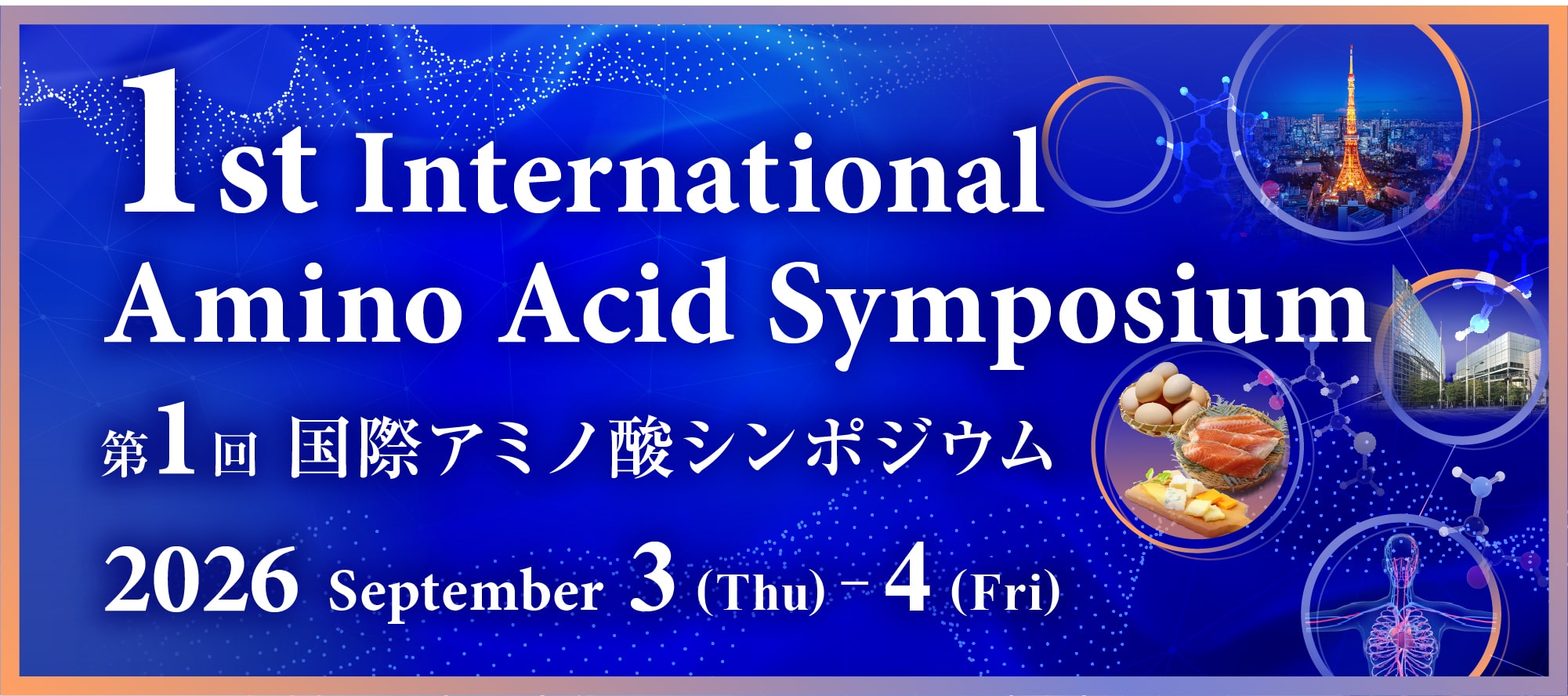 1st International Amino Acid Symposium

第1回 国際アミノ酸シンポジウム

2026 September 3 (Thu) - 4 (Fri)